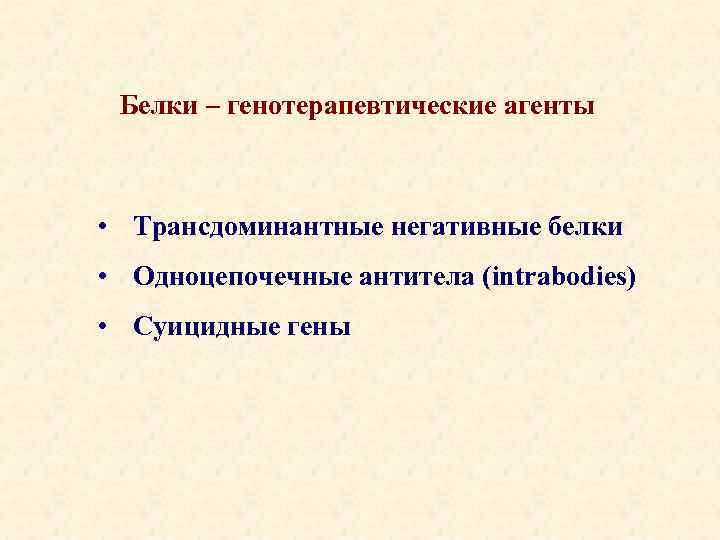 Белки – генотерапевтические агенты

• Трансдоминантные негативные белки
• Одноцепочечные антитела (intrabodies)
• Суицидные гены